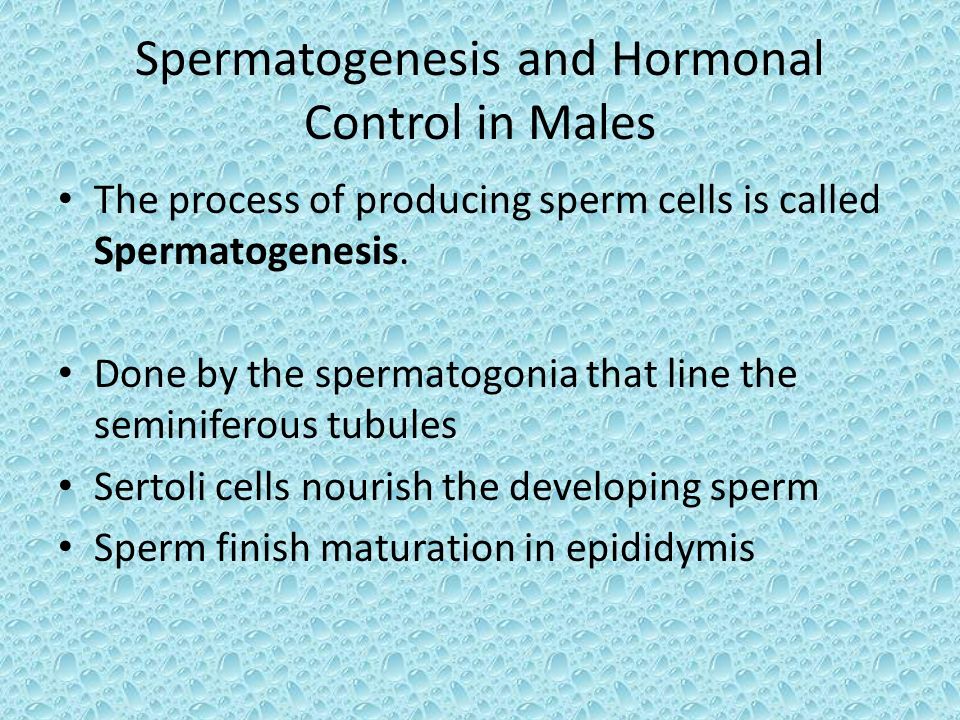 Spermatogenesis and Hormonal Control in Males

• The process of producing sperm cells is called **Spermatogenesis**.

• Done by the spermatogonia that line the seminiferous tubules
• Sertoli cells nourish the developing sperm
• Sperm finish maturation in epididymis